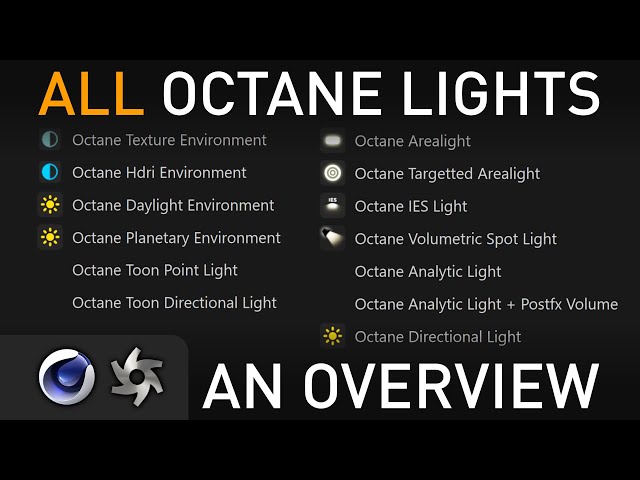 ALL OCTANE LIGHTS

Octane Texture Environment
Octane Hdri Environment
Octane Daylight Environment
Octane Planetary Environment
Octane Toon Point Light
Octane Toon Directional Light

Octane Arealight
Octane Targetted Arealight
IES
Octane IES Light
Octane Volumetric Spot Light
Octane Analytic Light
Octane Analytic Light + Postfx Volume
Octane Directional Light

AN OVERVIEW